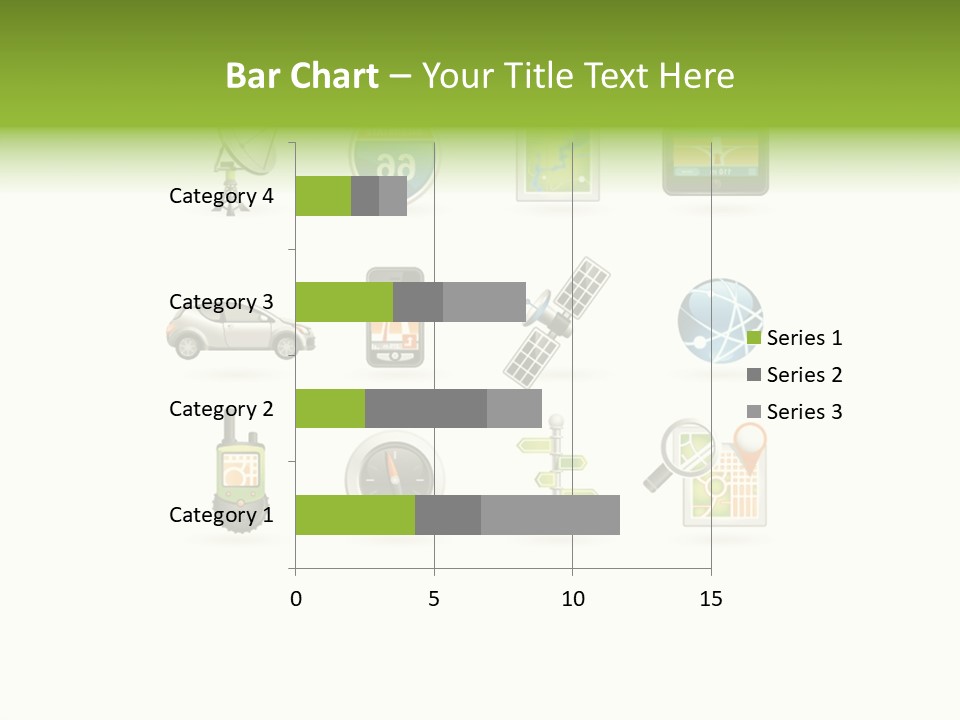 Bar Chart – Your Title Text Here

Category 4
Category 3
Category 2
Category 1

0
5
10
15

Series 1
Series 2
Series 3